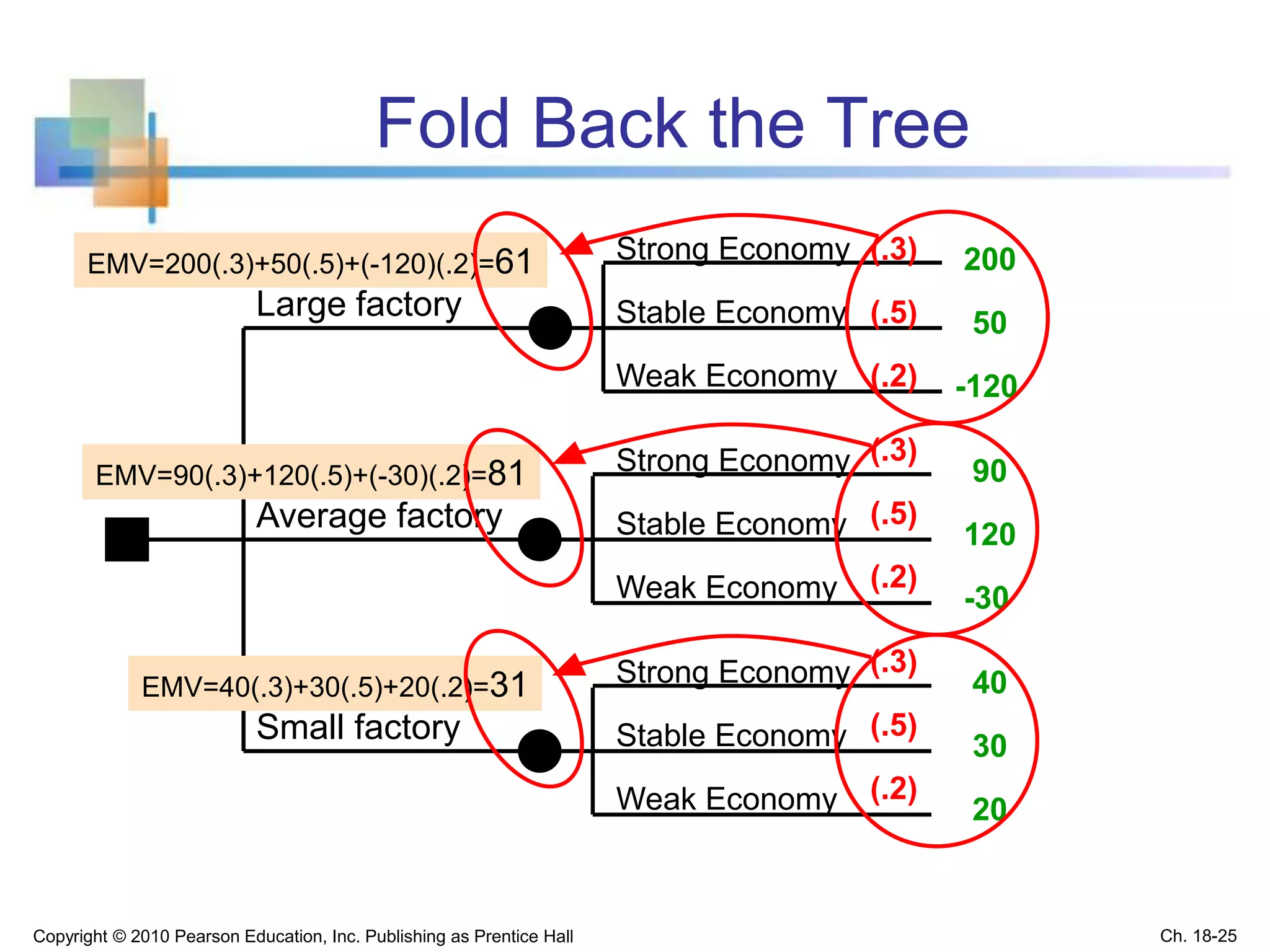 Fold Back the Tree

EMV=200(.3)+50(.5)+(-120)(.2)=61

Large factory

Strong Economy (.3) 200

Stable Economy (.5) 50

Weak Economy (.2) -120

EMV=90(.3)+120(.5)+(-30)(.2)=81

Average factory

Strong Economy (.3) 90

Stable Economy (.5) 120

Weak Economy (.2) -30

EMV=40(.3)+30(.5)+20(.2)=31

Small factory

Strong Economy (.3) 40

Stable Economy (.5) 30

Weak Economy (.2) 20

Copyright © 2010 Pearson Education, Inc. Publishing as Prentice Hall

Ch. 18-25